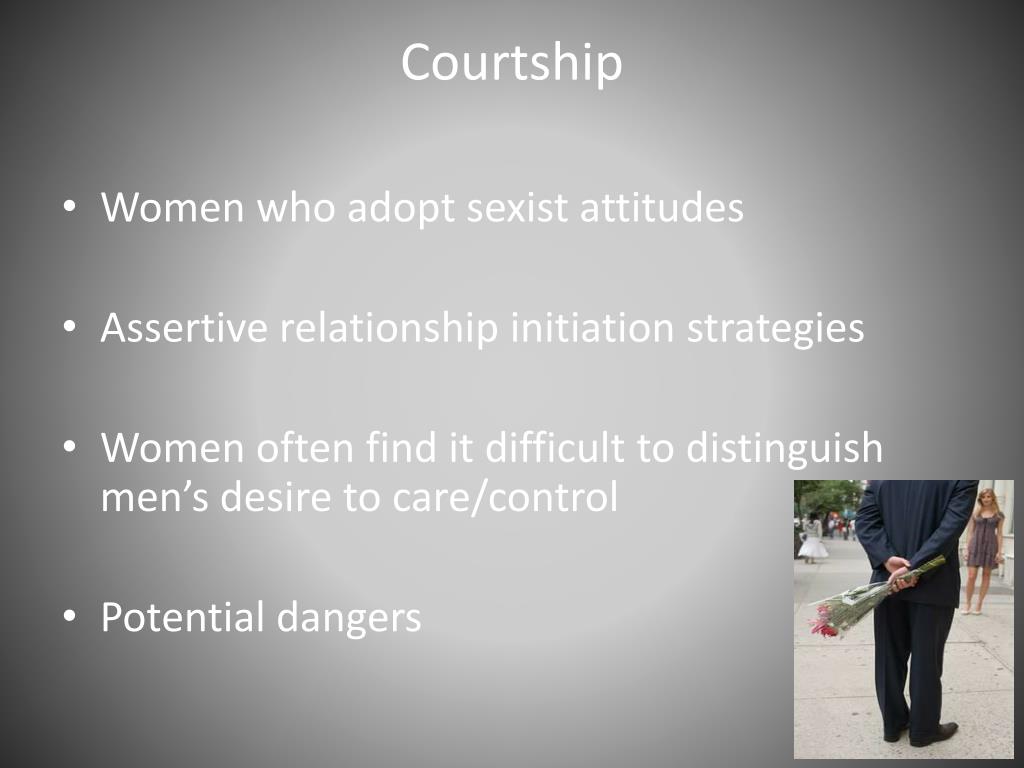 Courtship

• Women who adopt sexist attitudes

• Assertive relationship initiation strategies

• Women often find it difficult to distinguish men’s desire to care/control

• Potential dangers